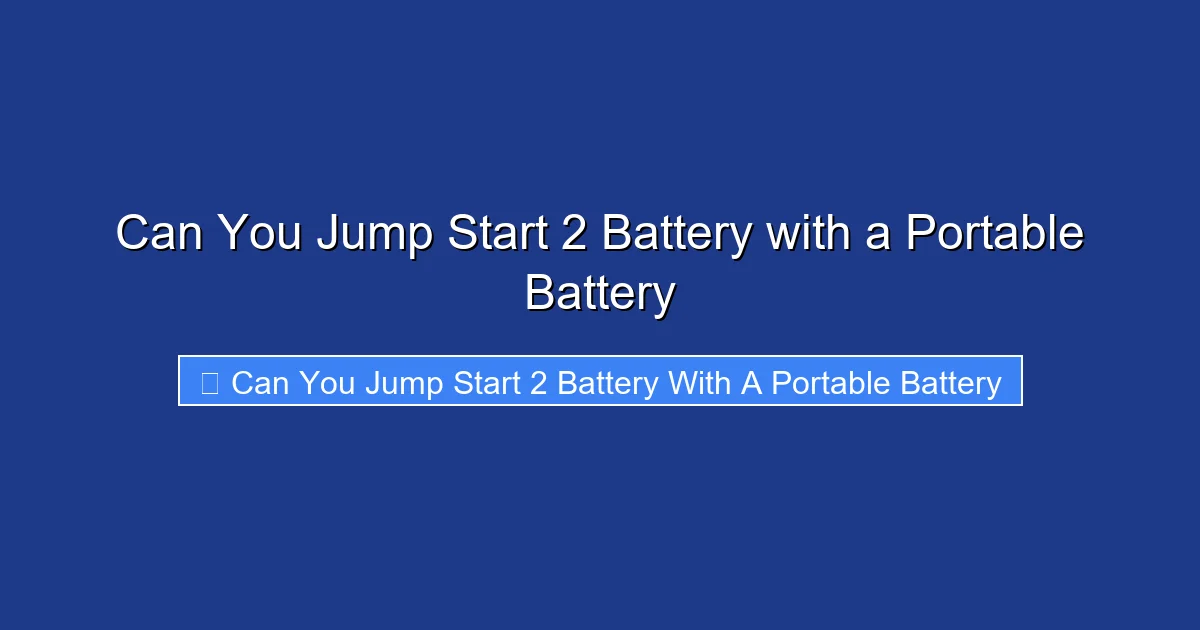 Can You Jump Start 2 Battery with a Portable Battery

Can You Jump Start 2 Battery With A Portable Battery